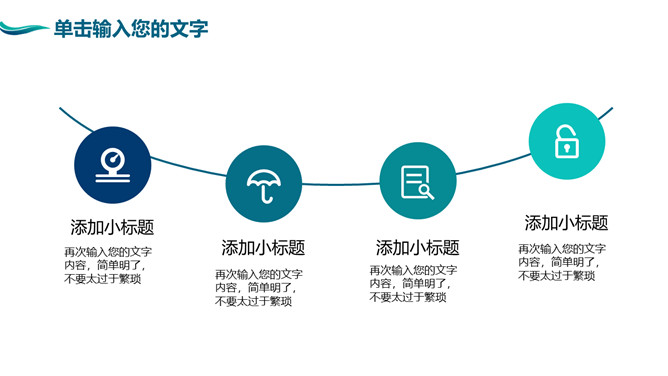 单击输入您的文字

添加小标题

再次输入您的文字内容，简单明了，不要太过于繁琐

添加小标题

再次输入您的文字内容，简单明了，不要太过于繁琐

添加小标题

再次输入您的文字内容，简单明了，不要太过于繁琐

添加小标题

再次输入您的文字内容，简单明了，不要太过于繁琐